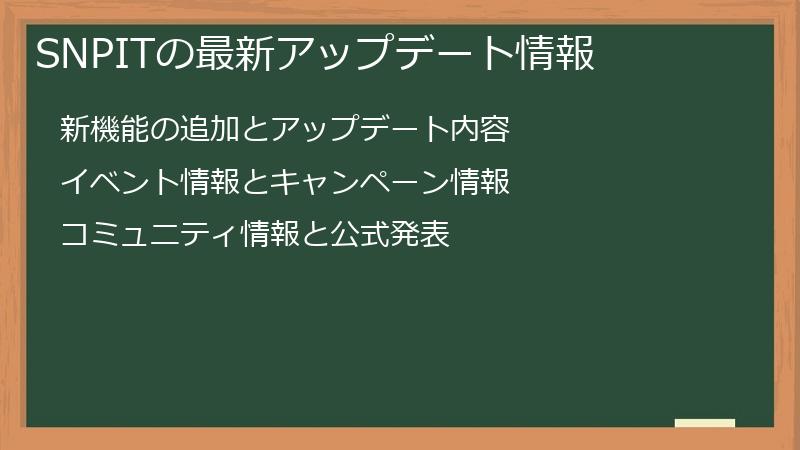 SNPITの最新アップデート情報

新機能の追加とアップデート内容

イベント情報とキャンペーン情報

コミュニティ情報と公式発表